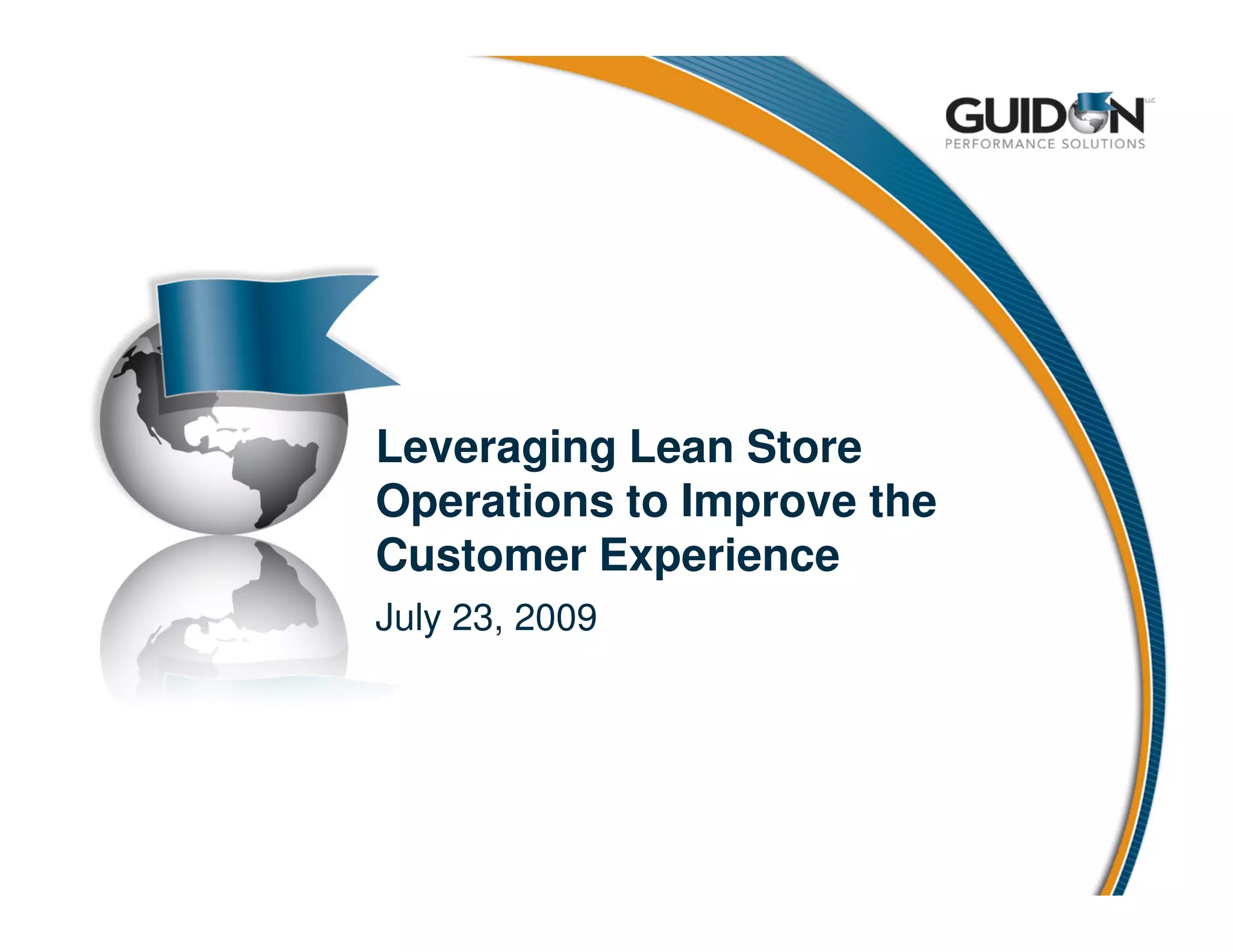 GUIDON LLC
PERFORMANCE SOLUTIONS

Leveraging Lean Store Operations to Improve the Customer Experience

July 23, 2009